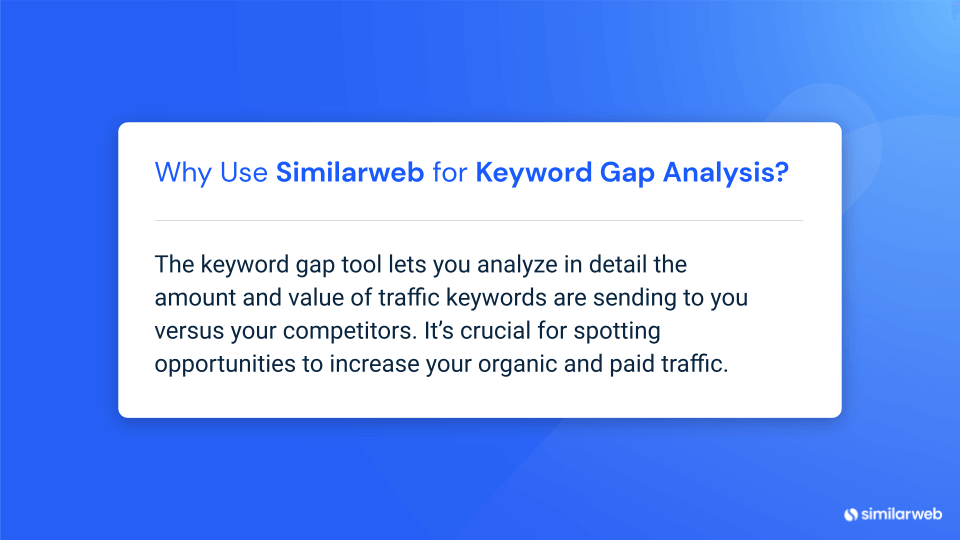 Why Use Similarweb for Keyword Gap Analysis?

The keyword gap tool lets you analyze in detail the amount and value of traffic keywords are sending to you versus your competitors. It's crucial for spotting opportunities to increase your organic and paid traffic.

similarweb